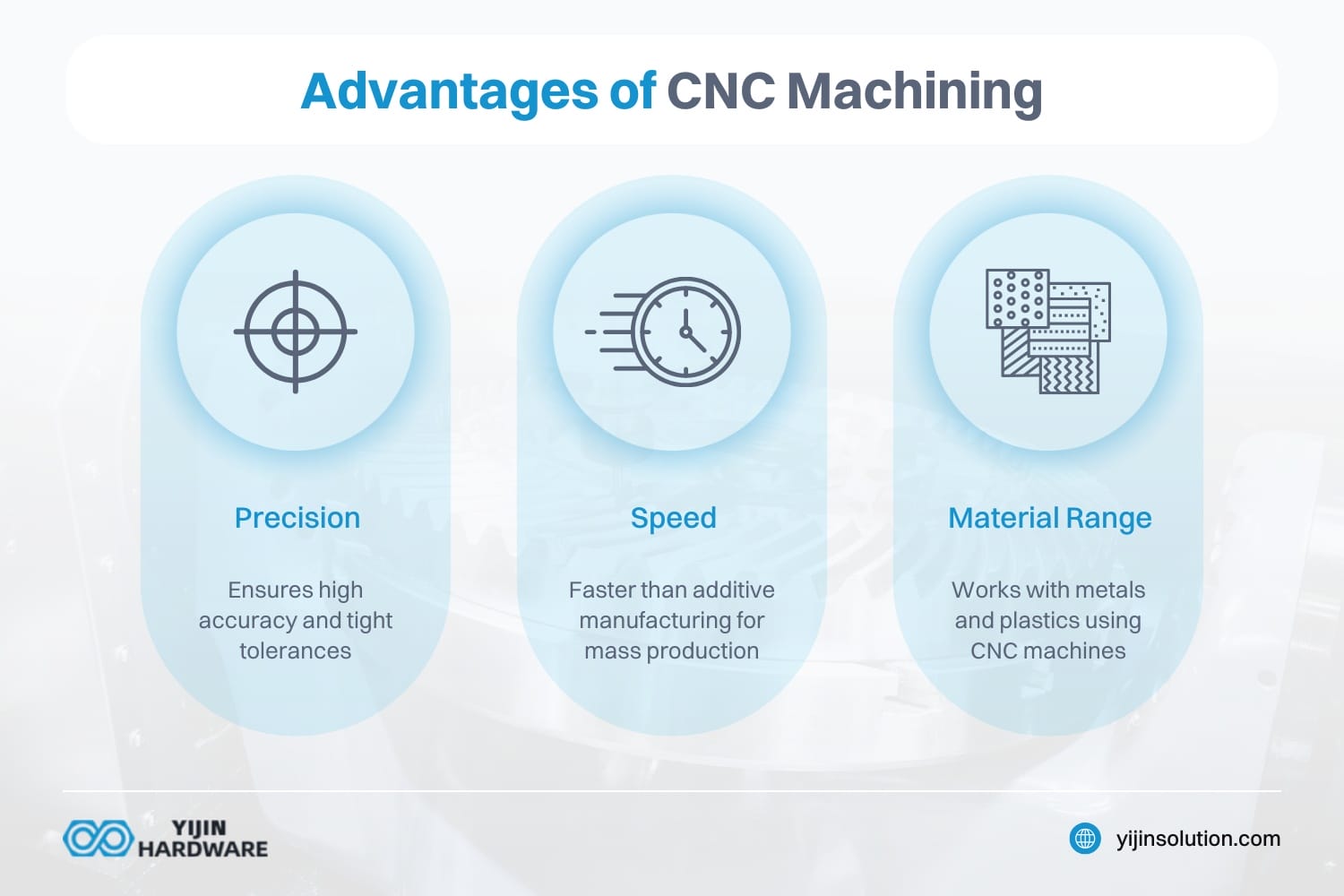 Advantages of CNC Machining

Precision

Ensures high accuracy and tight tolerances

Speed

Faster than additive manufacturing for mass production

Material Range

Works with metals and plastics using CNC machines

YIJIN HARDWARE

yijinsolution.com